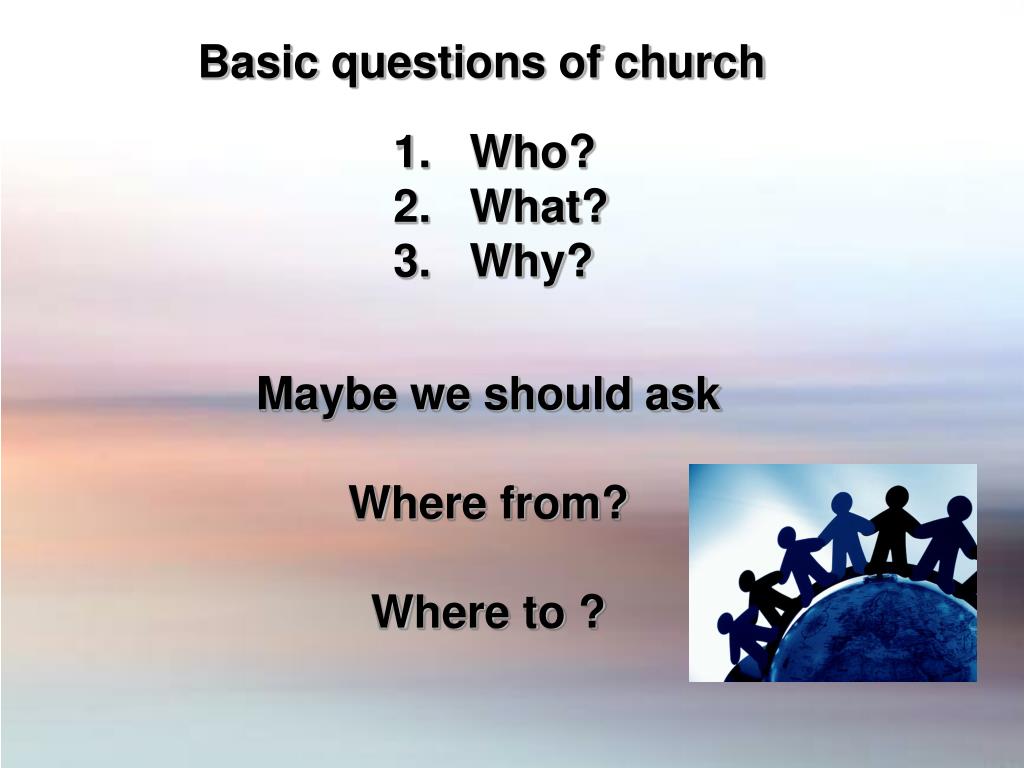 Basic questions of church

1. Who?
2. What?
3. Why?

Maybe we should ask

Where from?

Where to ?